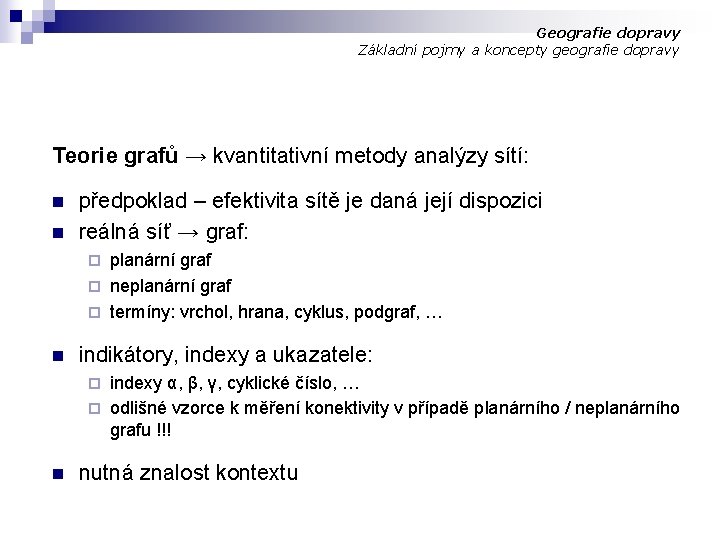 Geografie dopravy
Základní pojmy a koncepty geografie dopravy

Teorie grafů → kvantitativní metody analýzy sítí:

- předpoklad – efektivita sítě je daná její dispozici
- reálná síť → graf:
  - planární graf
  - neplanární graf
  - termíny: vrchol, hrana, cyklus, podgraf, …
- indikátory, indexy a ukazatele:
  - indexy α, β, γ, cyklické číslo, …
  - odlišné vzorce k měření konektivity v případě planárního / neplanárního grafu !!!
- nutná znalost kontextu